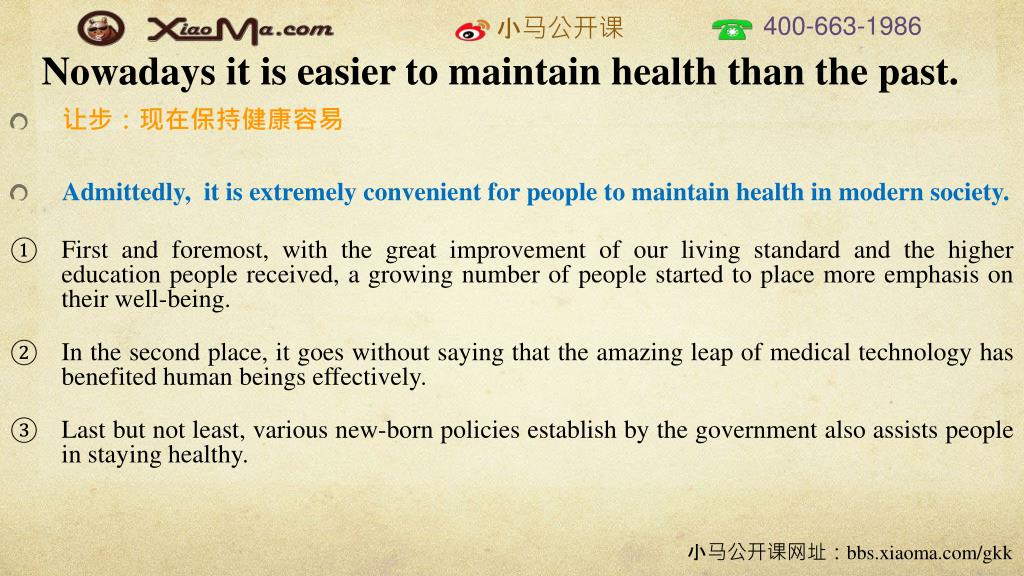 XiaoMa.com 小马公开课 400-663-1986

Nowadays it is easier to maintain health than the past.

让步：现在保持健康容易

Admittedly, it is extremely convenient for people to maintain health in modern society.

① First and foremost, with the great improvement of our living standard and the higher education people received, a growing number of people started to place more emphasis on their well-being.

② In the second place, it goes without saying that the amazing leap of medical technology has benefited human beings effectively.

③ Last but not least, various new-born policies establish by the government also assists people in staying healthy.

小马公开课网址：bbs.xiaoma.com/gkk